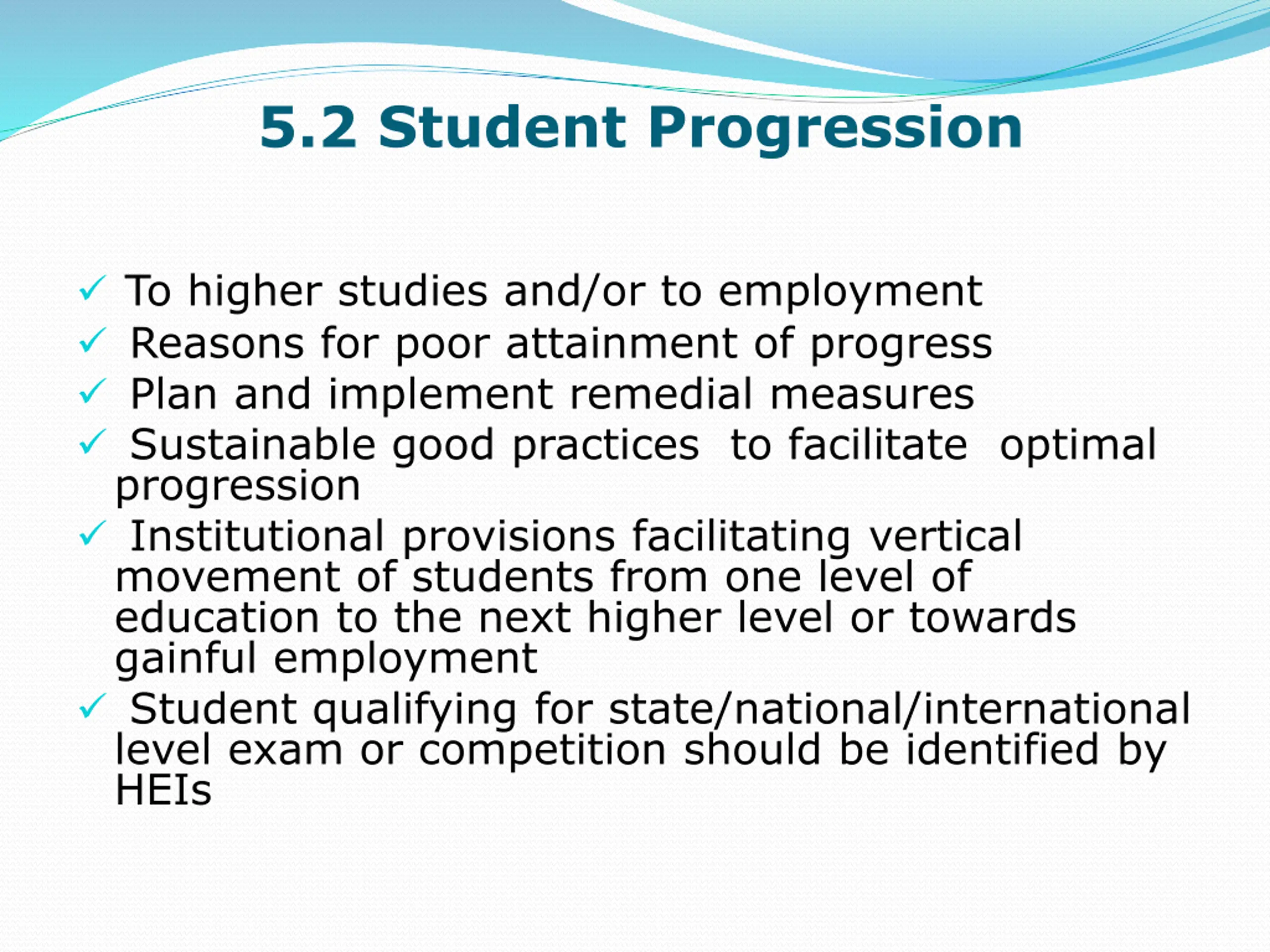 5.2 Student Progression

✓ To higher studies and/or to employment
✓ Reasons for poor attainment of progress
✓ Plan and implement remedial measures
✓ Sustainable good practices to facilitate optimal progression
✓ Institutional provisions facilitating vertical movement of students from one level of education to the next higher level or towards gainful employment
✓ Student qualifying for state/national/international level exam or competition should be identified by HEIs